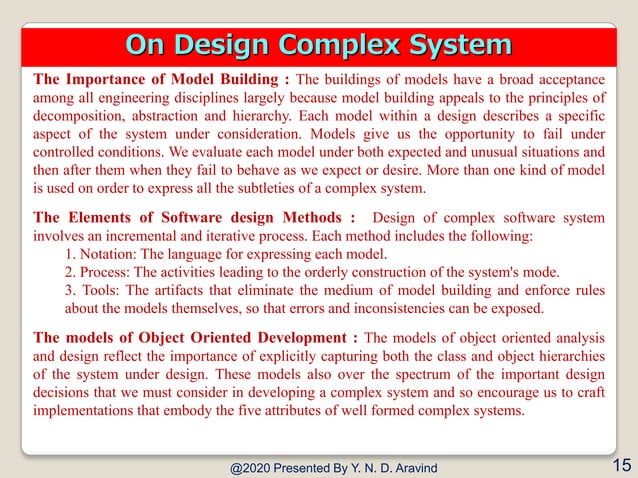 On Design Complex System

The Importance of Model Building : The buildings of models have a broad acceptance among all engineering disciplines largely because model building appeals to the principles of decomposition, abstraction and hierarchy. Each model within a design describes a specific aspect of the system under consideration. Models give us the opportunity to fail under controlled conditions. We evaluate each model under both expected and unusual situations and then after them when they fail to behave as we expect or desire. More than one kind of model is used on order to express all the subtleties of a complex system.

The Elements of Software design Methods : Design of complex software system involves an incremental and iterative process. Each method includes the following:
1. Notation: The language for expressing each model.
2. Process: The activities leading to the orderly construction of the system's mode.
3. Tools: The artifacts that eliminate the medium of model building and enforce rules about the models themselves, so that errors and inconsistencies can be exposed.

The models of Object Oriented Development : The models of object oriented analysis and design reflect the importance of explicitly capturing both the class and object hierarchies of the system under design. These models also over the spectrum of the important design decisions that we must consider in developing a complex system and so encourage us to craft implementations that embody the five attributes of well formed complex systems.

@2020 Presented By Y. N. D. Aravind

15